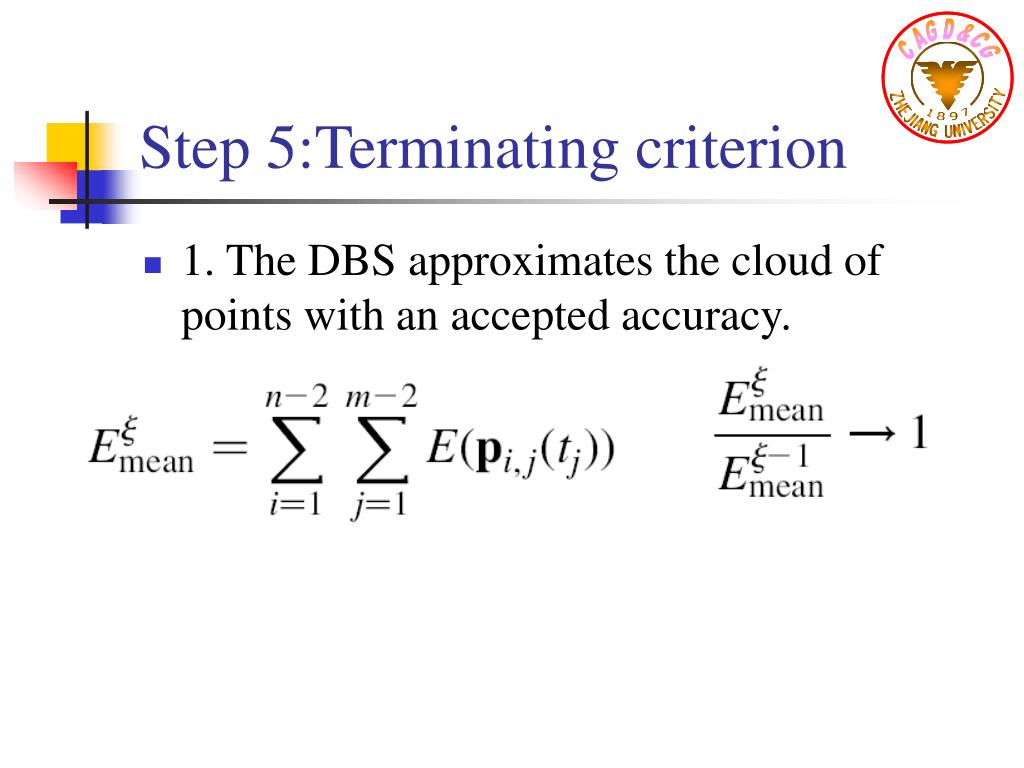 CAGD&CG
1897
ZHEJIANG UNIVERSITY

Step 5:Terminating criterion

1. The DBS approximates the cloud of points with an accepted accuracy.

$E_{\text{mean}}^{\xi} = \sum_{i=1}^{n-2} \sum_{j=1}^{m-2} E(\mathbf{p}_{i,j}(t_j))$ $\frac{E_{\text{mean}}^{\xi}}{E_{\text{mean}}^{\xi-1}} \rightarrow 1$